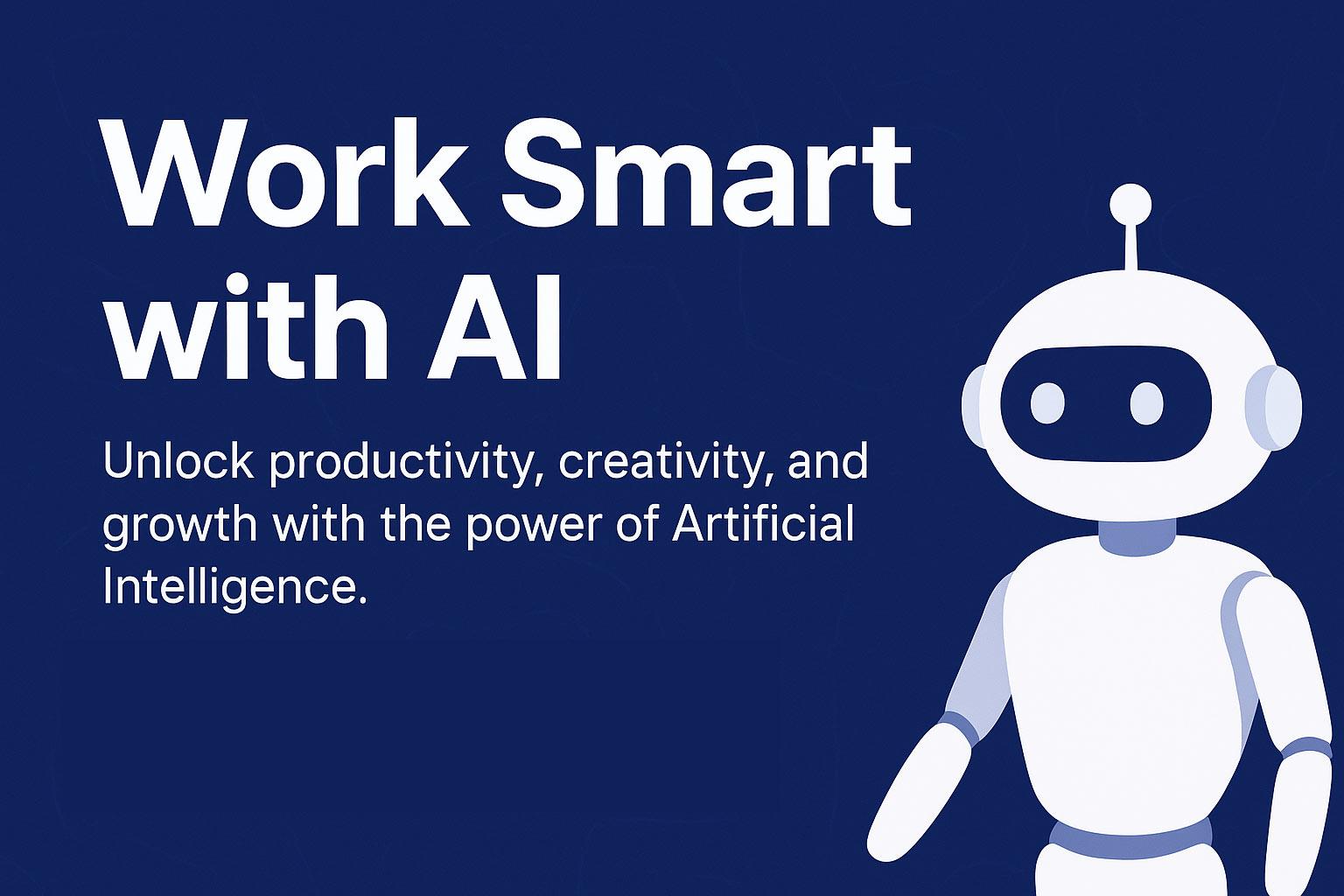 Work Smart with AI

Unlock productivity, creativity, and growth with the power of Artificial Intelligence.